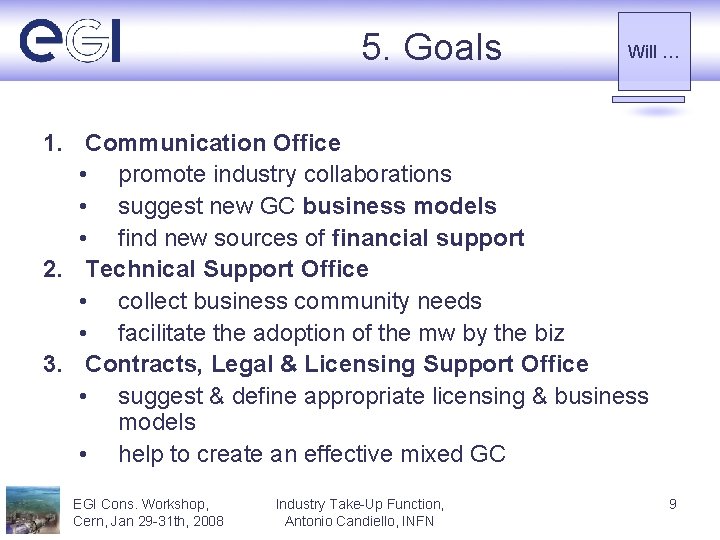 eGI

5. Goals

Will ...

1. Communication Office
• promote industry collaborations
• suggest new GC business models
• find new sources of financial support
2. Technical Support Office
• collect business community needs
• facilitate the adoption of the mw by the biz
3. Contracts, Legal & Licensing Support Office
• suggest & define appropriate licensing & business models
• help to create an effective mixed GC

EGI Cons. Workshop, Cern, Jan 29-31th, 2008

Industry Take-Up Function, Antonio Candiello, INFN

9